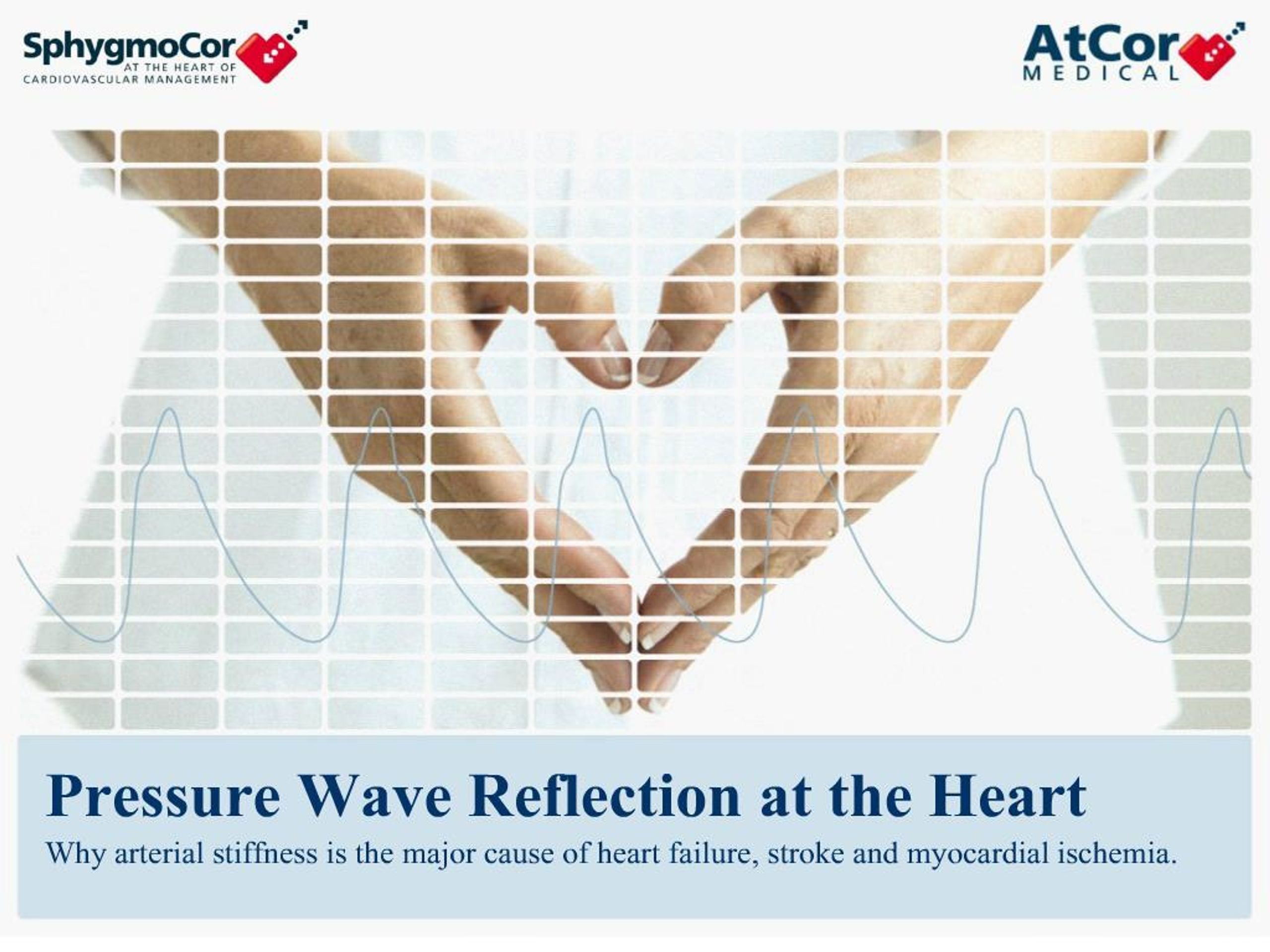 SphygmoCor
AT THE HEART OF
CARDIOVASCULAR MANAGEMENT

AtCor
MEDICAL

Pressure Wave Reflection at the Heart

Why arterial stiffness is the major cause of heart failure, stroke and myocardial ischemia.